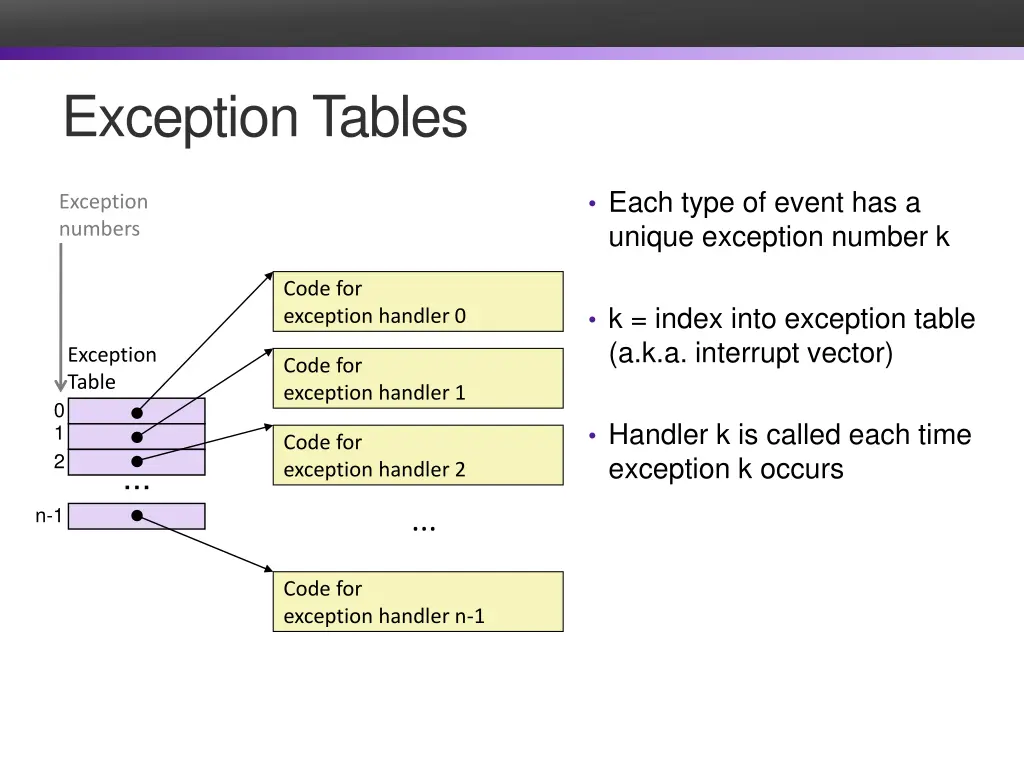 Exception Tables

Exception numbers

Exception Table

0
1
2
...
n-1

Code for exception handler 0

Code for exception handler 1

Code for exception handler 2

...

Code for exception handler n-1

• Each type of event has a unique exception number k

• k = index into exception table (a.k.a. interrupt vector)

• Handler k is called each time exception k occurs